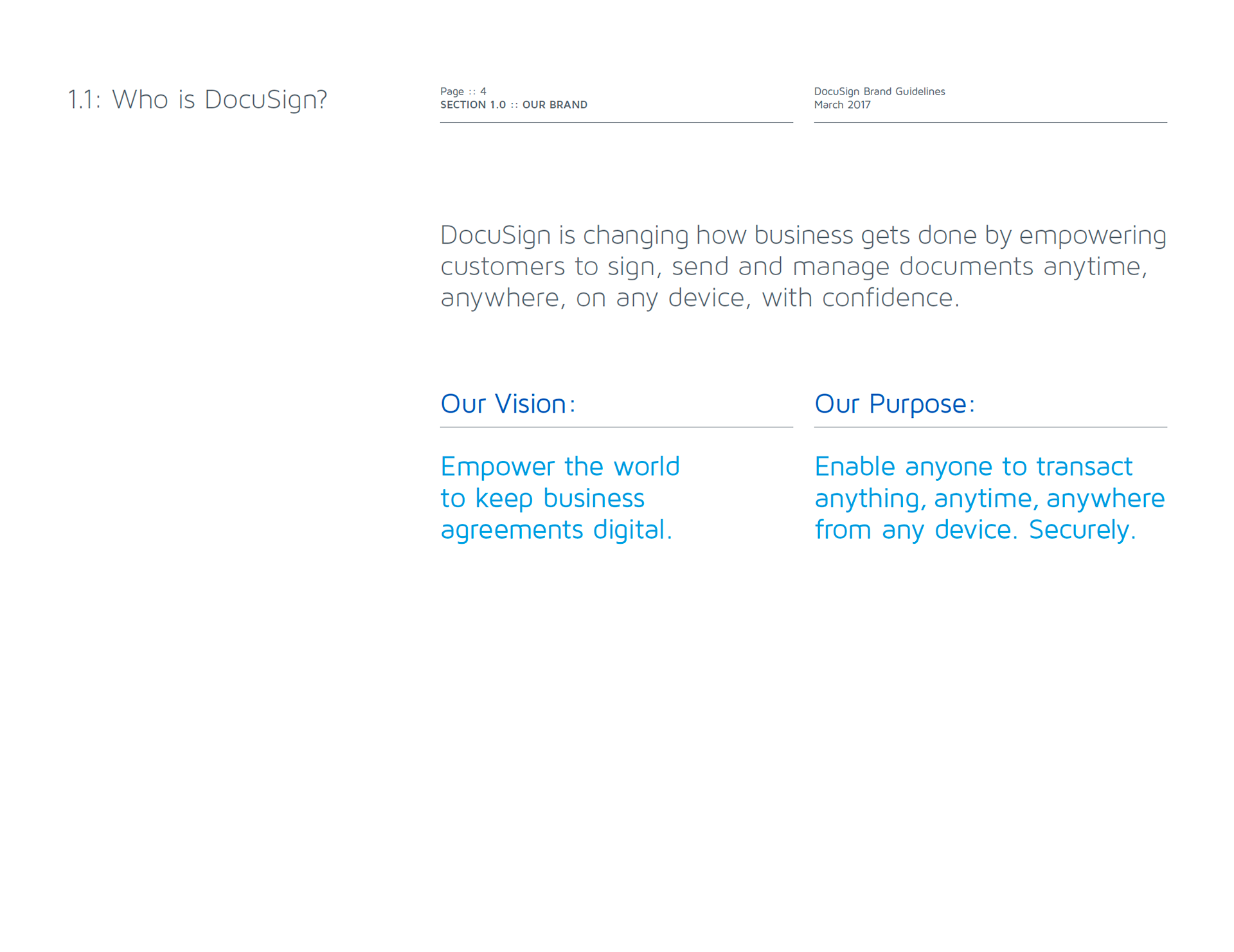 1.1: Who is DocuSign?

Page :: 4
SECTION 1.0 :: OUR BRAND

DocuSign Brand Guidelines
March 2017

DocuSign is changing how business gets done by empowering customers to sign, send and manage documents anytime, anywhere, on any device, with confidence.

Our Vision:

Empower the world to keep business agreements digital.

Our Purpose:

Enable anyone to transact anything, anytime, anywhere from any device. Securely.